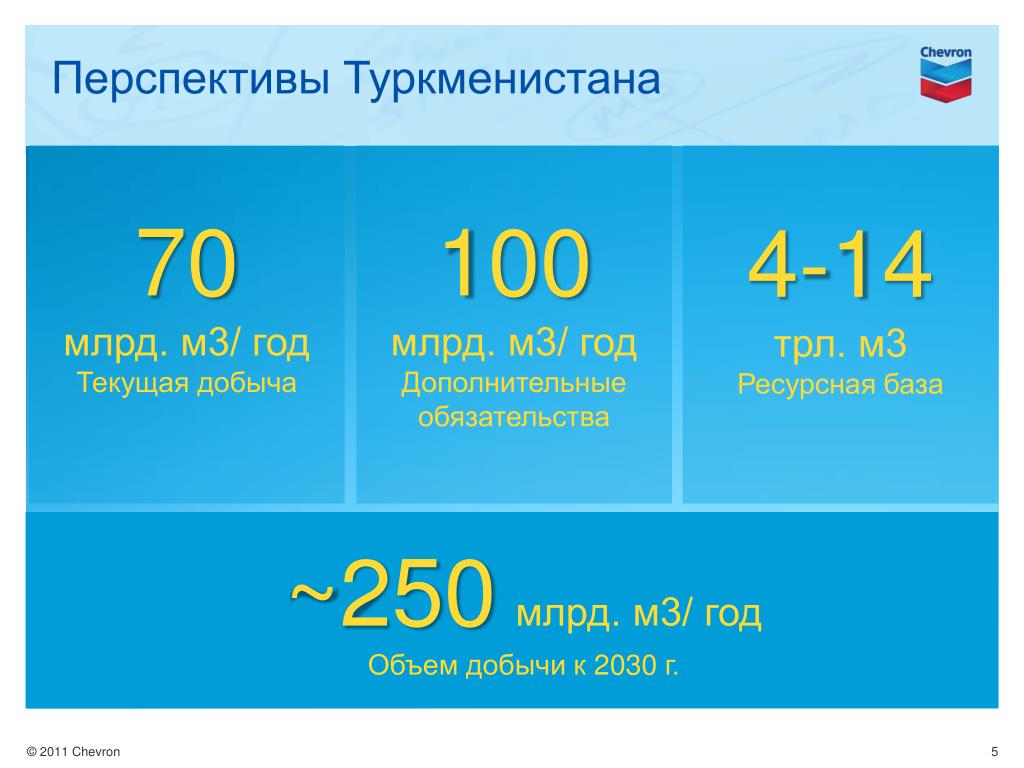 Перспективы Туркменистана

Chevron

70
млрд. м3/ год
Текущая добыча

100
млрд. м3/ год
Дополнительные обязательства

4-14
трл. м3
Ресурсная база

~250 млрд. м3/ год
Объем добычи к 2030 г.

© 2011 Chevron

5